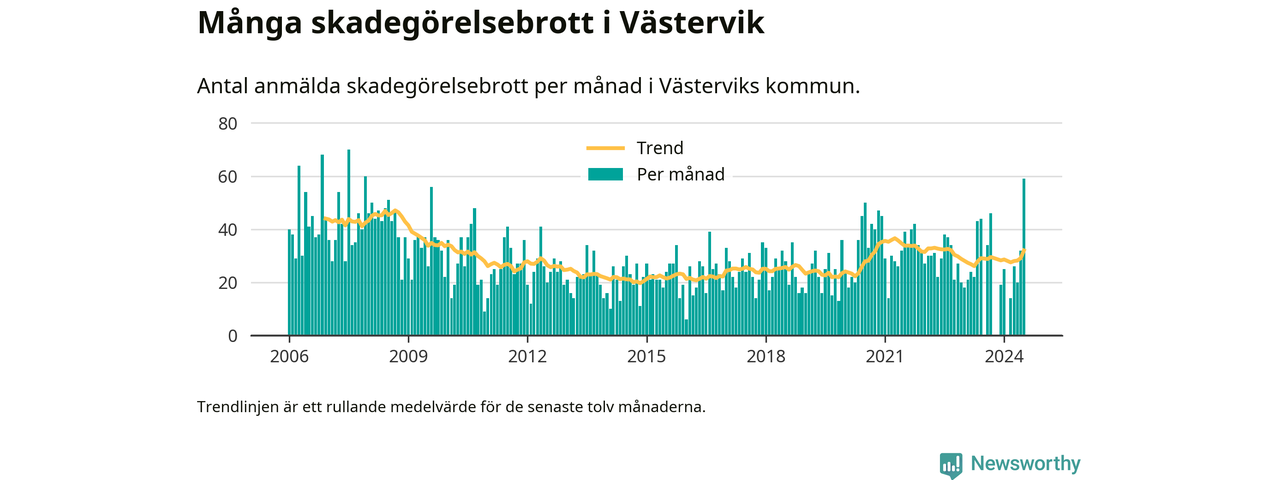 Många skadegörelsebrott i Västervik

Antal anmälda skadegörelsebrott per månad i Västerviks kommun.

80
60
40
20
0

Trend
Per månad

2006
2009
2012
2015
2018
2021
2024

Trendlinjen är ett rullande medelvärde för de senaste tolv månaderna.

Newsworthy